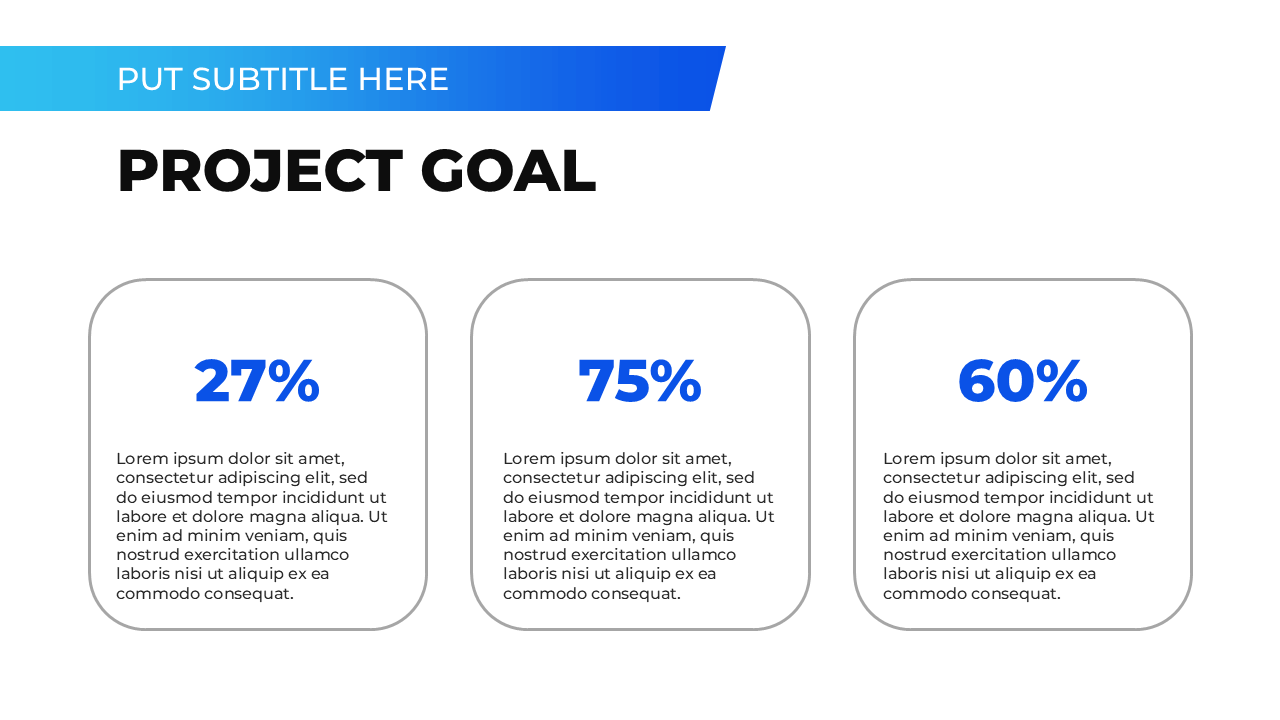 PUT SUBTITLE HERE

PROJECT GOAL

27%

Lorem ipsum dolor sit amet, consectetur adipiscing elit, sed do eiusmod tempor incididunt ut labore et dolore magna aliqua. Ut enim ad minim veniam, quis nostrud exercitation ullamco laboris nisi ut aliquip ex ea commodo consequat.

75%

Lorem ipsum dolor sit amet, consectetur adipiscing elit, sed do eiusmod tempor incididunt ut labore et dolore magna aliqua. Ut enim ad minim veniam, quis nostrud exercitation ullamco laboris nisi ut aliquip ex ea commodo consequat.

60%

Lorem ipsum dolor sit amet, consectetur adipiscing elit, sed do eiusmod tempor incididunt ut labore et dolore magna aliqua. Ut enim ad minim veniam, quis nostrud exercitation ullamco laboris nisi ut aliquip ex ea commodo consequat.